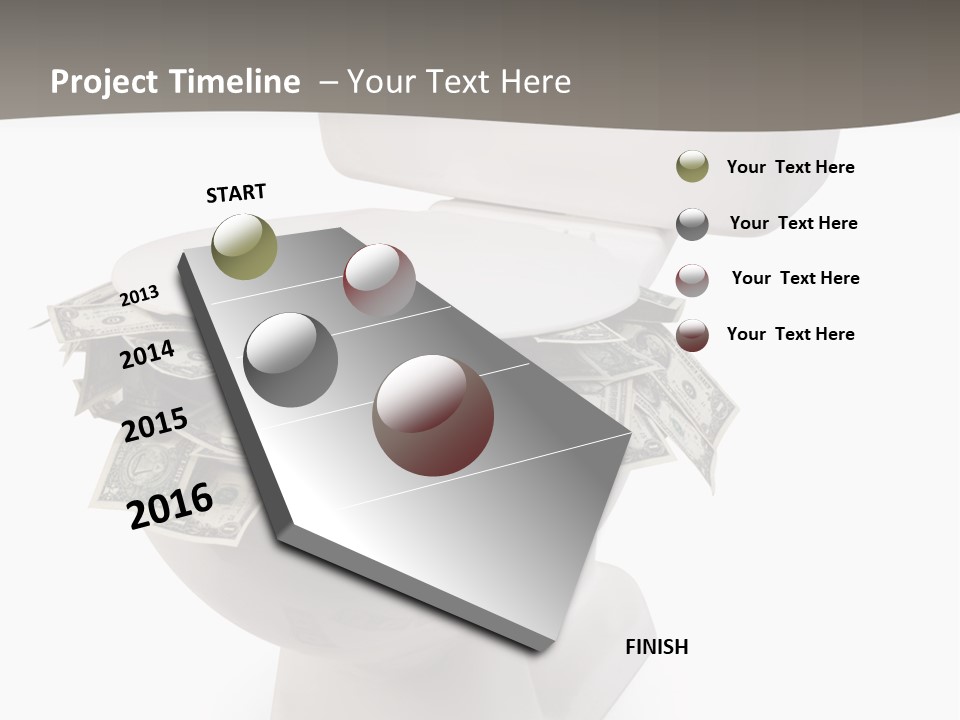 Project Timeline – Your Text Here

START

2013

2014

2015

2016

FINISH

Your Text Here

Your Text Here

Your Text Here

Your Text Here